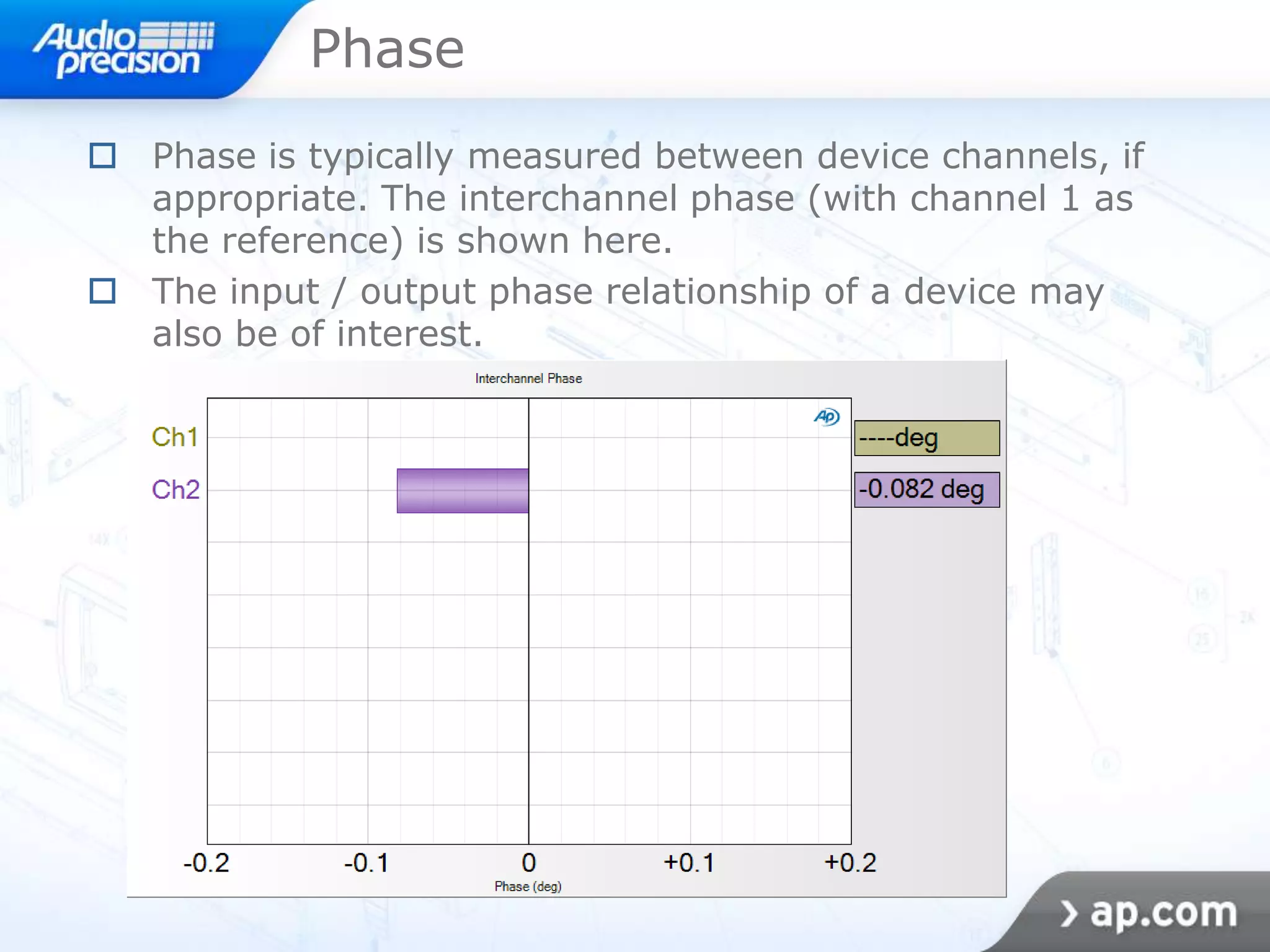 Audio precision

Phase

☐ Phase is typically measured between device channels, if appropriate. The interchannel phase (with channel 1 as the reference) is shown here.

☐ The input / output phase relationship of a device may also be of interest.

Interchannel Phase

AP

Ch1

Ch2

----deg

-0.082 deg

-0.2
-0.1
0
+0.1
+0.2

Phase (deg)

› ap.com